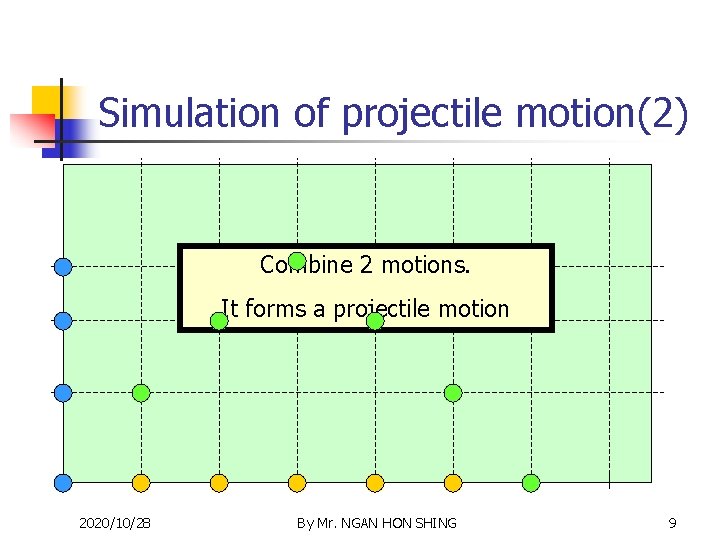 Simulation of projectile motion(2)

Combine 2 motions.

It forms a projectile motion

2020/10/28

By Mr. NGAN HON SHING

9